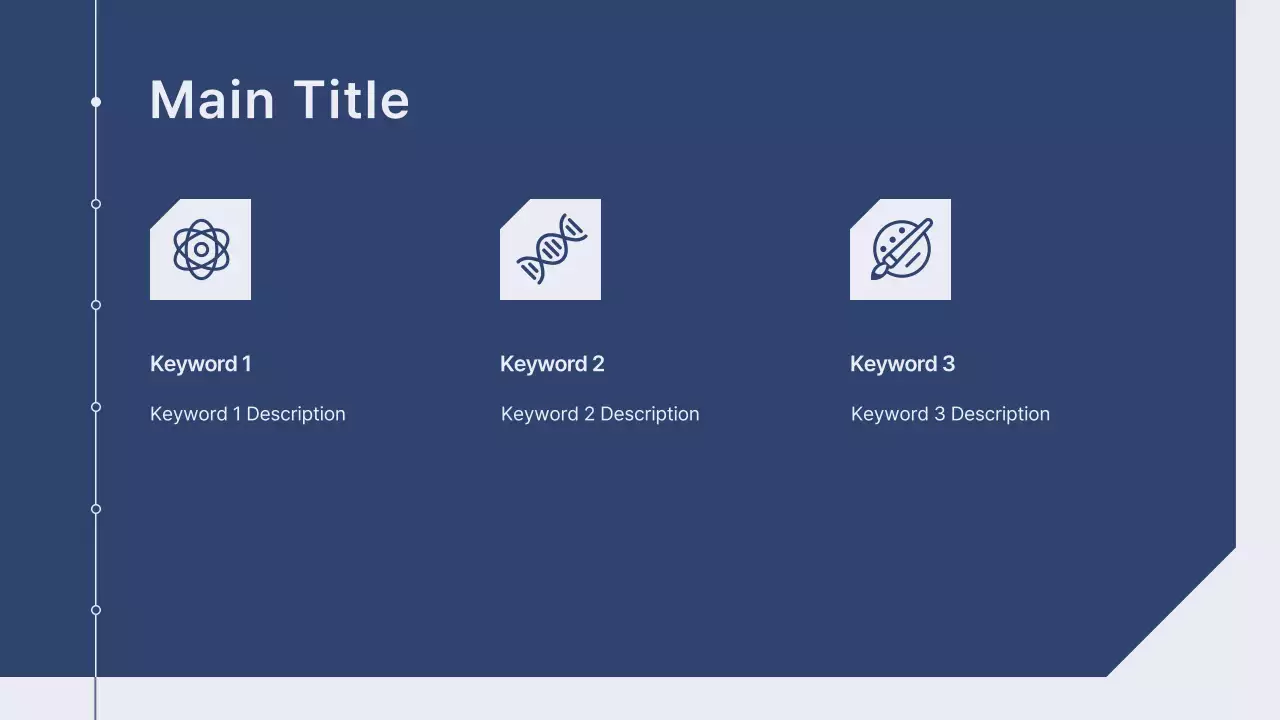 Main Title

Keyword 1

Keyword 1 Description

Keyword 2

Keyword 2 Description

Keyword 3

Keyword 3 Description